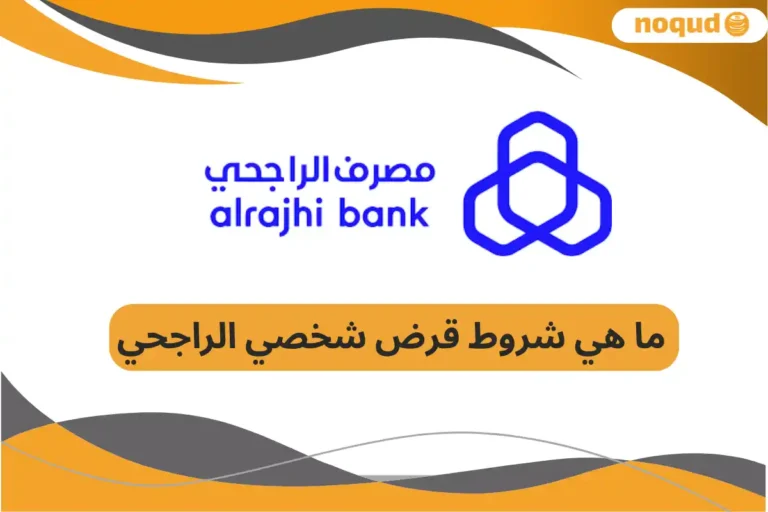 noqud

مصرف الراجحي
alrajhi bank

ما هي شروط قرض شخصي الراجحي